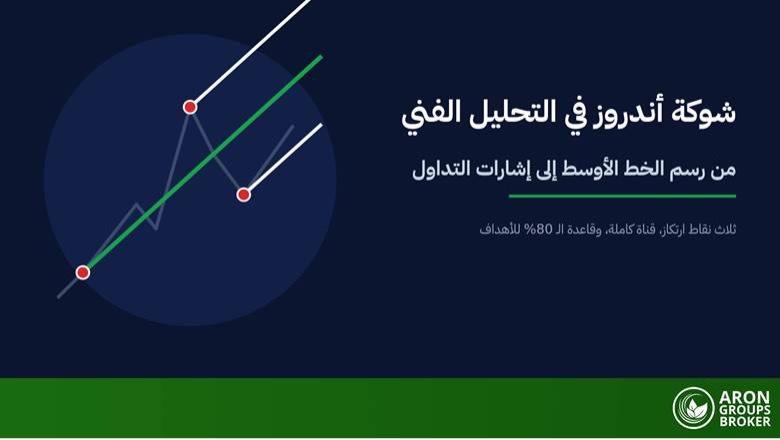 شوكة أندروز في التحليل الفني

من رسم الخط الأوسط إلى إشارات التداول

ثلاث نقاط ارتكاز، قناة كاملة، وقاعدة الـ 80% للأهداف

ARON GROUPS BROKER